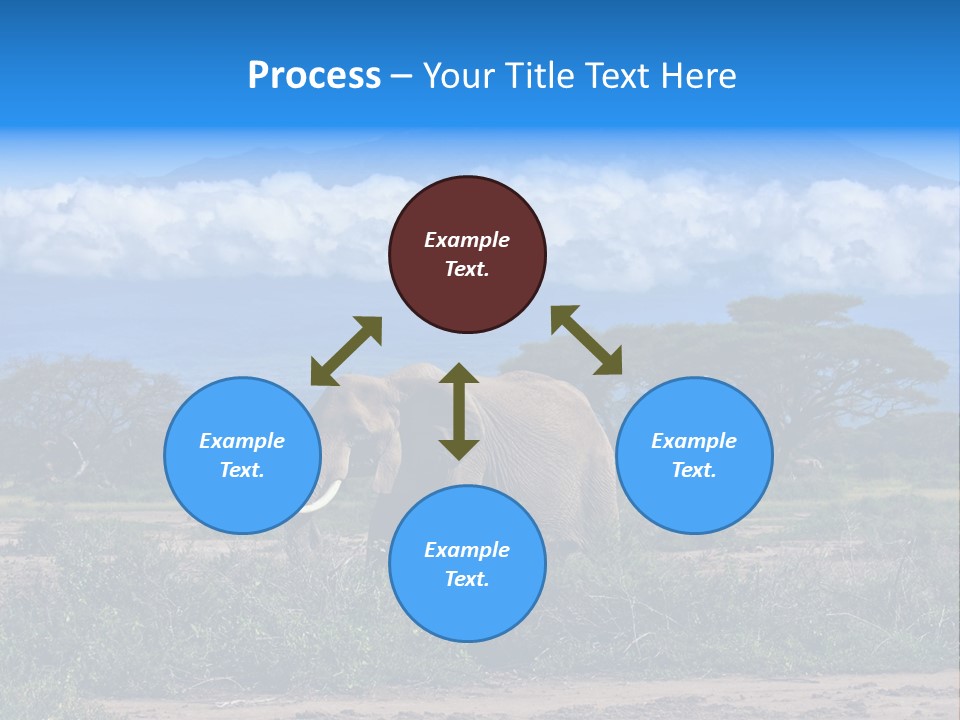 Process – Your Title Text Here

Example Text.

Example Text.

Example Text.

Example Text.